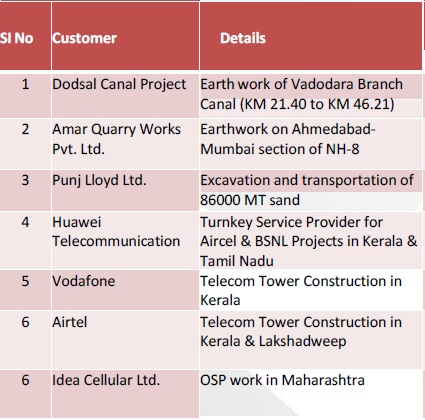 | Sl No | Customer | Details |
|---|---|---|
| 1 | Dodsal Canal Project | Earth work of Vadodara Branch Canal (KM 21.40 to KM 46.21) |
| 2 | Amar Quarry Works Pvt. Ltd. | Earthwork on Ahmedabad-Mumbai section of NH-8 |
| 3 | Punj Lloyd Ltd. | Excavation and transportation of 86000 MT sand |
| 4 | Huawei Telecommunication | Turnkey Service Provider for Aircel & BSNL Projects in Kerala & Tamil Nadu |
| 5 | Vodafone | Telecom Tower Construction in Kerala |
| 6 | Airtel | Telecom Tower Construction in Kerala & Lakshadweep |
| 6 | Idea Cellular Ltd. | OSP work in Maharashtra |